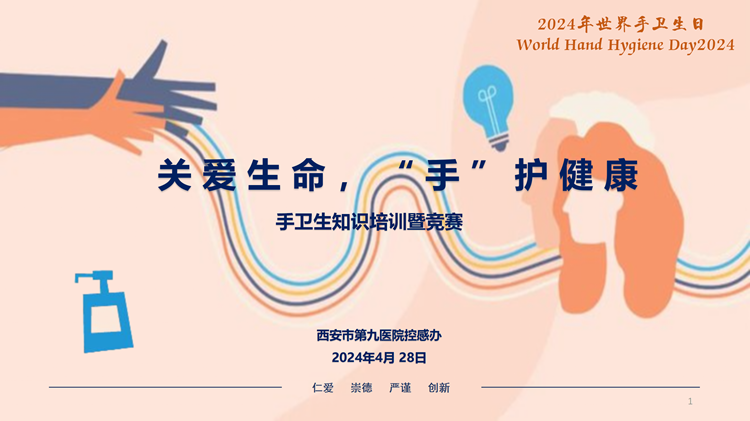 2024年世界手卫生日
World Hand Hygiene Day2024

关爱生命，“手”护健康

手卫生知识培训暨竞赛

西安市第九医院控感办
2024年4月 28日

仁爱 崇德 严谨 创新

1